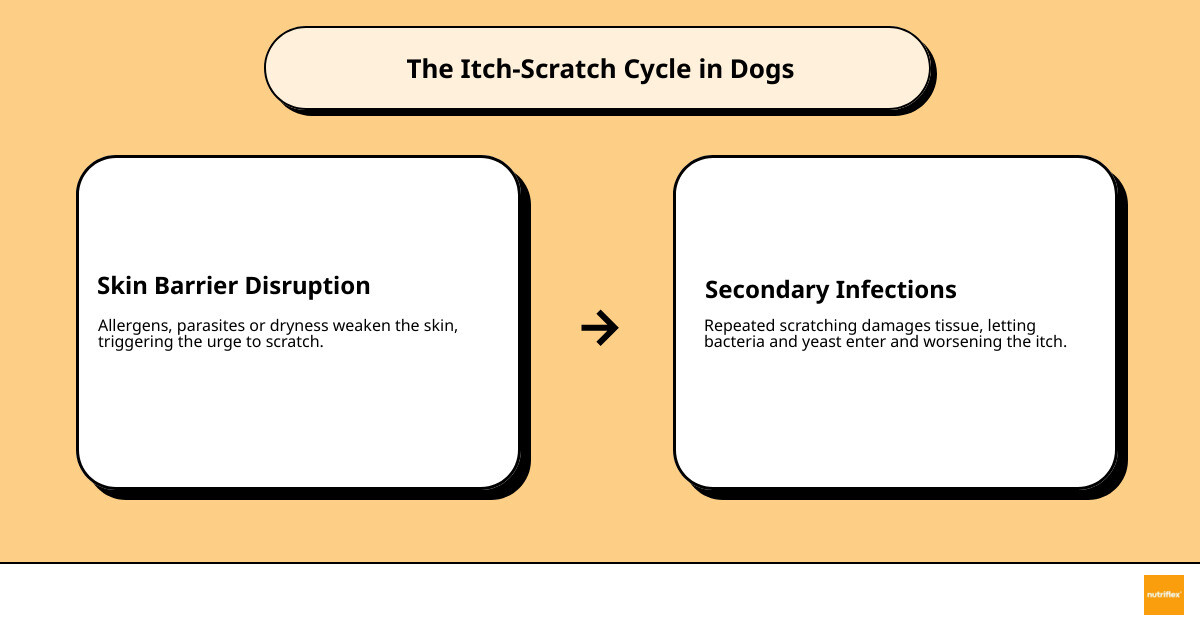 The Itch-Scratch Cycle in Dogs

Skin Barrier Disruption

Allergens, parasites or dryness weaken the skin, triggering the urge to scratch.

→

Secondary Infections

Repeated scratching damages tissue, letting bacteria and yeast enter and worsening the itch.

nutriflex